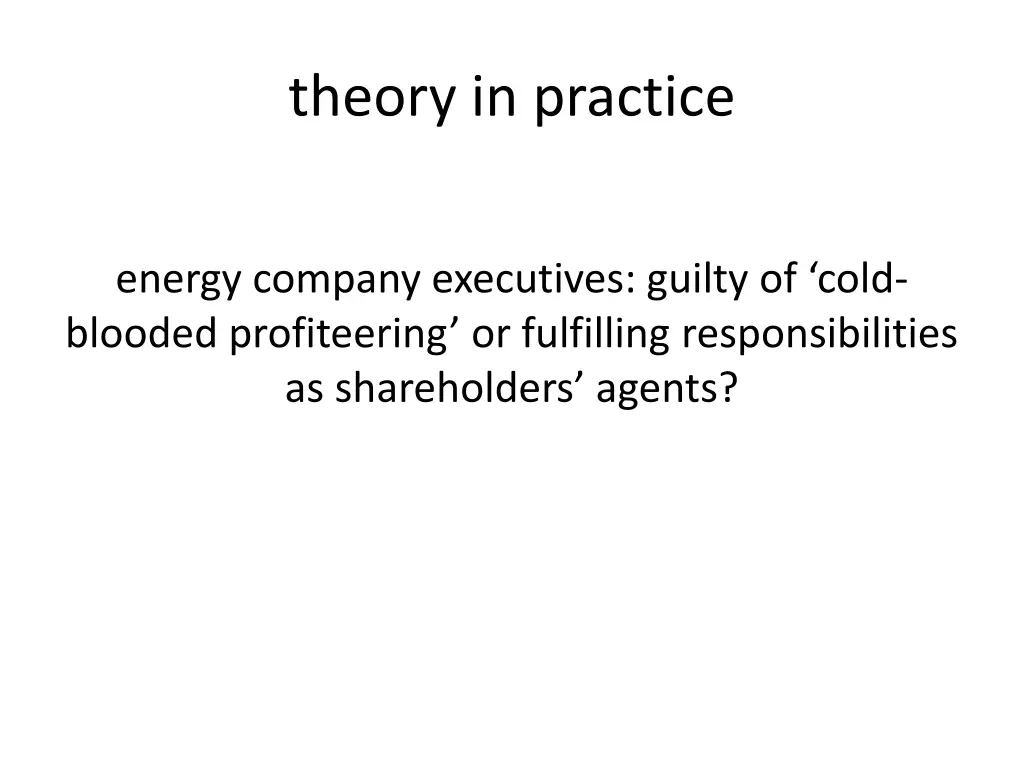 theory in practice

energy company executives: guilty of ‘cold-blooded profiteering’ or fulfilling responsibilities as shareholders’ agents?